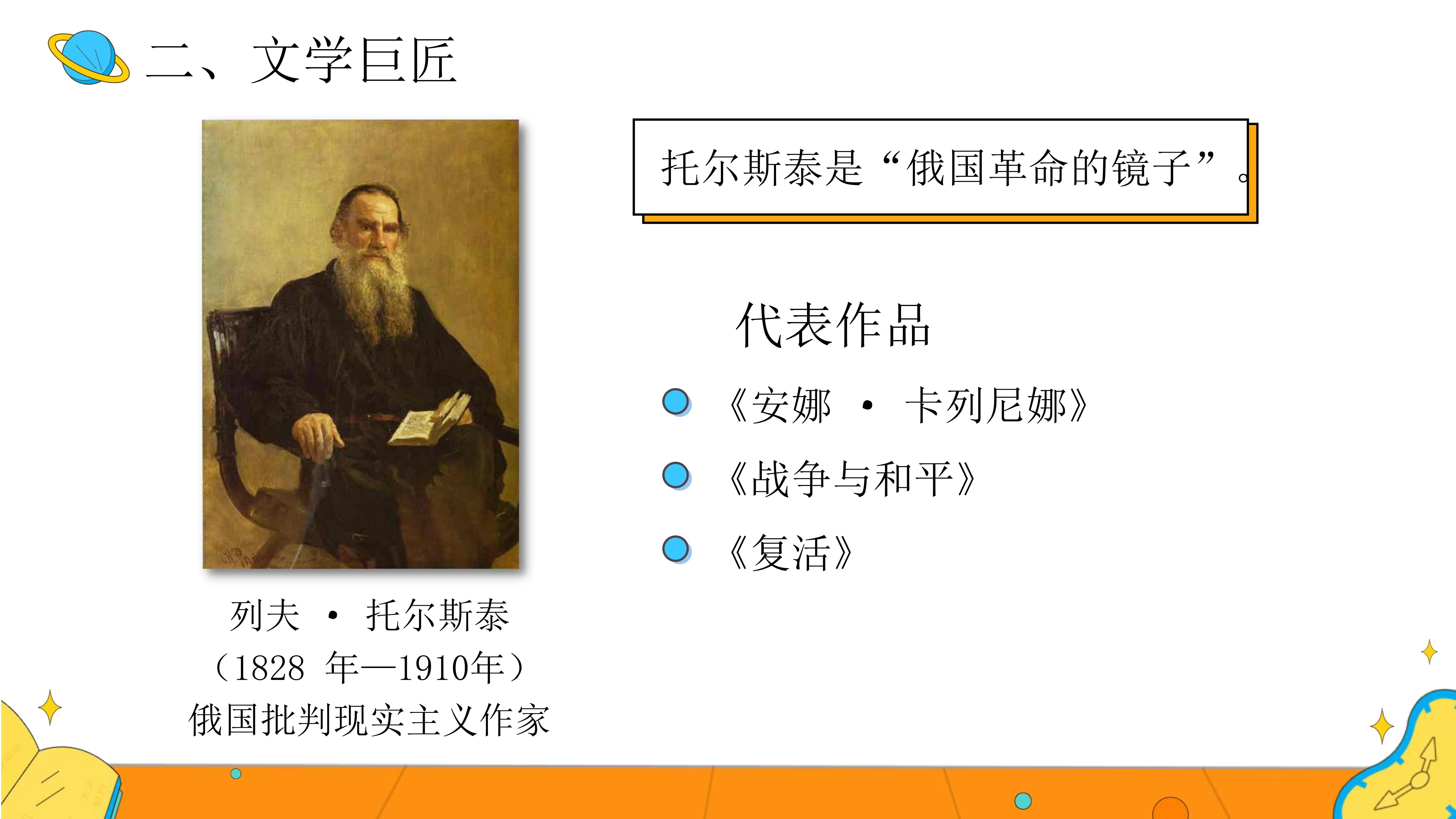 二、文学巨匠

列夫 · 托尔斯泰
（1828 年—1910年）
俄国批判现实主义作家

托尔斯泰是“俄国革命的镜子”。

代表作品

《安娜 · 卡列尼娜》
《战争与和平》
《复活》